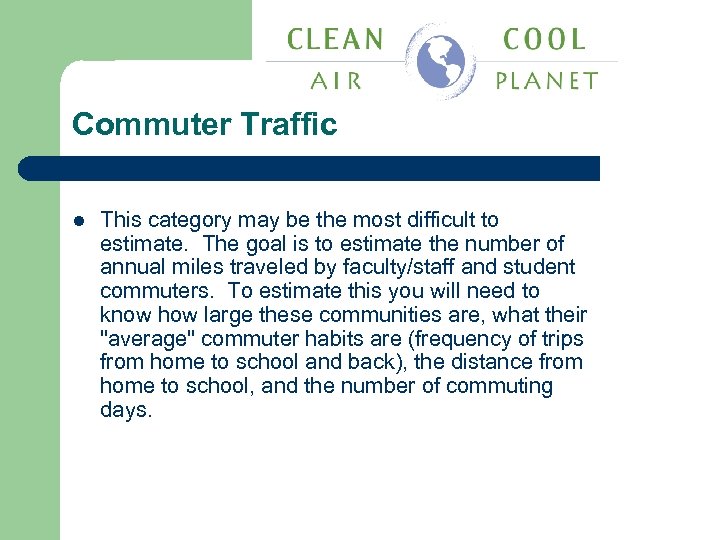 CLEAN AIR COOL PLANET

Commuter Traffic

This category may be the most difficult to estimate. The goal is to estimate the number of annual miles traveled by faculty/staff and student commuters. To estimate this you will need to know how large these communities are, what their "average" commuter habits are (frequency of trips from home to school and back), the distance from home to school, and the number of commuting days.